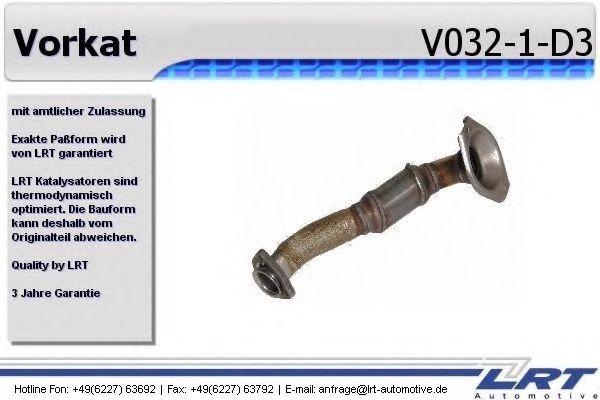 Vorkat

V032-1-D3

mit amtlicher Zulassung

Exakte Paßform wird von LRT garantiert

LRT Katalysatoren sind thermodynamisch optimiert. Die Bauform kann deshalb vom Originalteil abweichen.

Quality by LRT

3 Jahre Garantie

Hotline Fon: +49(6227) 63692 | Fax: +49(6227) 63792 | E-mail: anfrage@lrt-automotive.de

LRT
Automotive